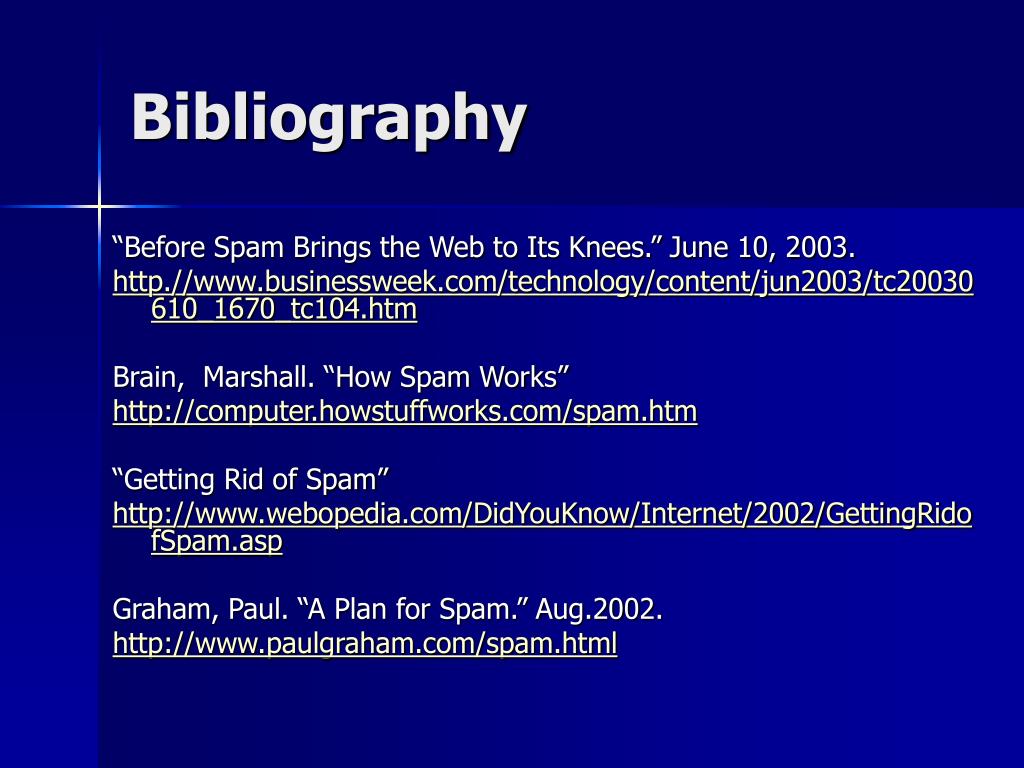 Bibliography

“Before Spam Brings the Web to Its Knees.” June 10, 2003.
http://www.businessweek.com/technology/content/jun2003/tc20030610_1670_tc104.htm

Brain, Marshall. “How Spam Works”
http://computer.howstuffworks.com/spam.htm

“Getting Rid of Spam”
http://www.webopedia.com/DidYouKnow/Internet/2002/GettingRidofSpam.asp

Graham, Paul. “A Plan for Spam.” Aug.2002.
http://www.paulgraham.com/spam.html